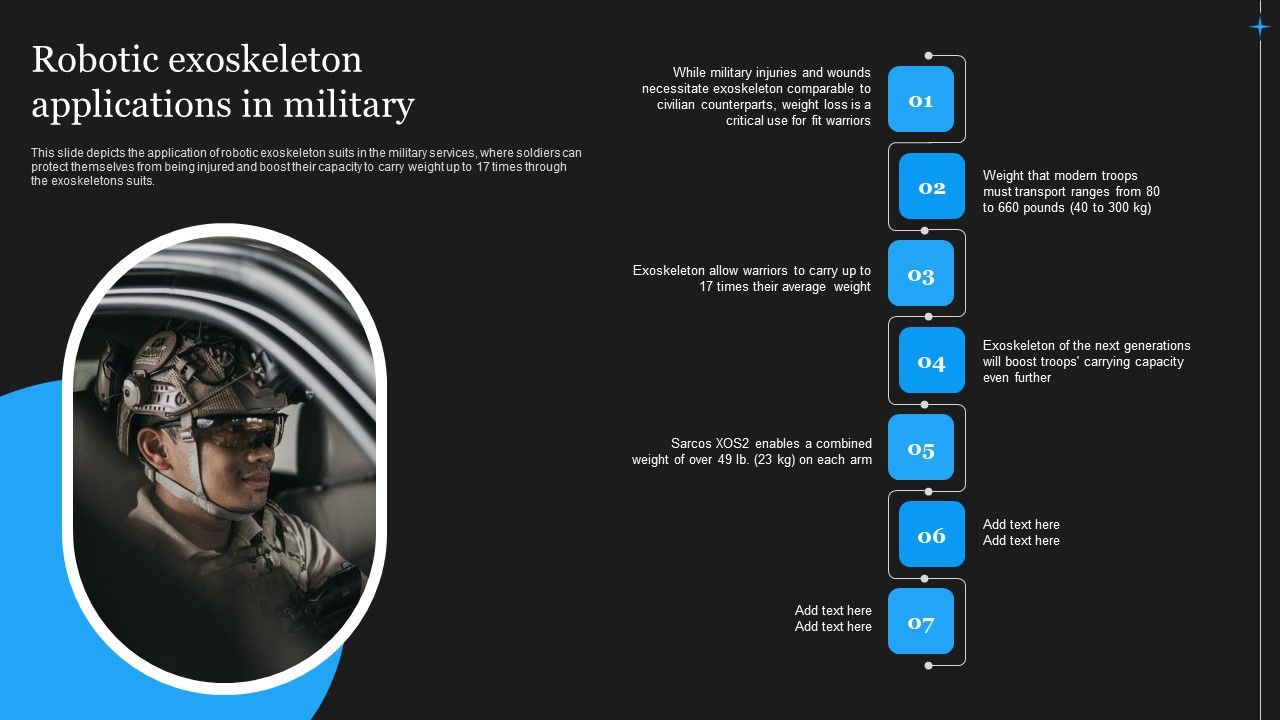 Robotic exoskeleton applications in military

This slide depicts the application of robotic exoskeleton suits in the military services, where soldiers can protect themselves from being injured and boost their capacity to carry weight up to 17 times through the exoskeletons suits.

While military injuries and wounds necessitate exoskeleton comparable to civilian counterparts, weight loss is a critical use for fit warriors

01

02

Weight that modern troops must transport ranges from 80 to 660 pounds (40 to 300 kg)

Exoskeleton allow warriors to carry up to 17 times their average weight

03

04

Exoskeleton of the next generations will boost troops' carrying capacity even further

Sarcos XOS2 enables a combined weight of over 49 lb. (23 kg) on each arm

05

06

Add text here
Add text here

Add text here
Add text here

07